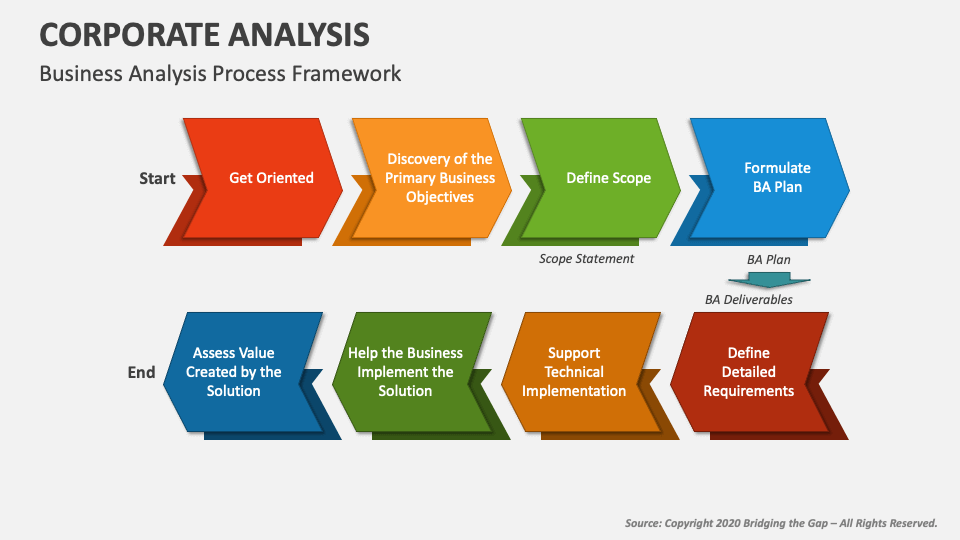 CORPORATE ANALYSIS

Business Analysis Process Framework

Start

Get Oriented

Discovery of the Primary Business Objectives

Define Scope

Formulate BA Plan

Scope Statement

BA Plan

BA Deliverables

End

Assess Value Created by the Solution

Help the Business Implement the Solution

Support Technical Implementation

Define Detailed Requirements

Source: Copyright 2020 Bridging the Gap – All Rights Reserved.